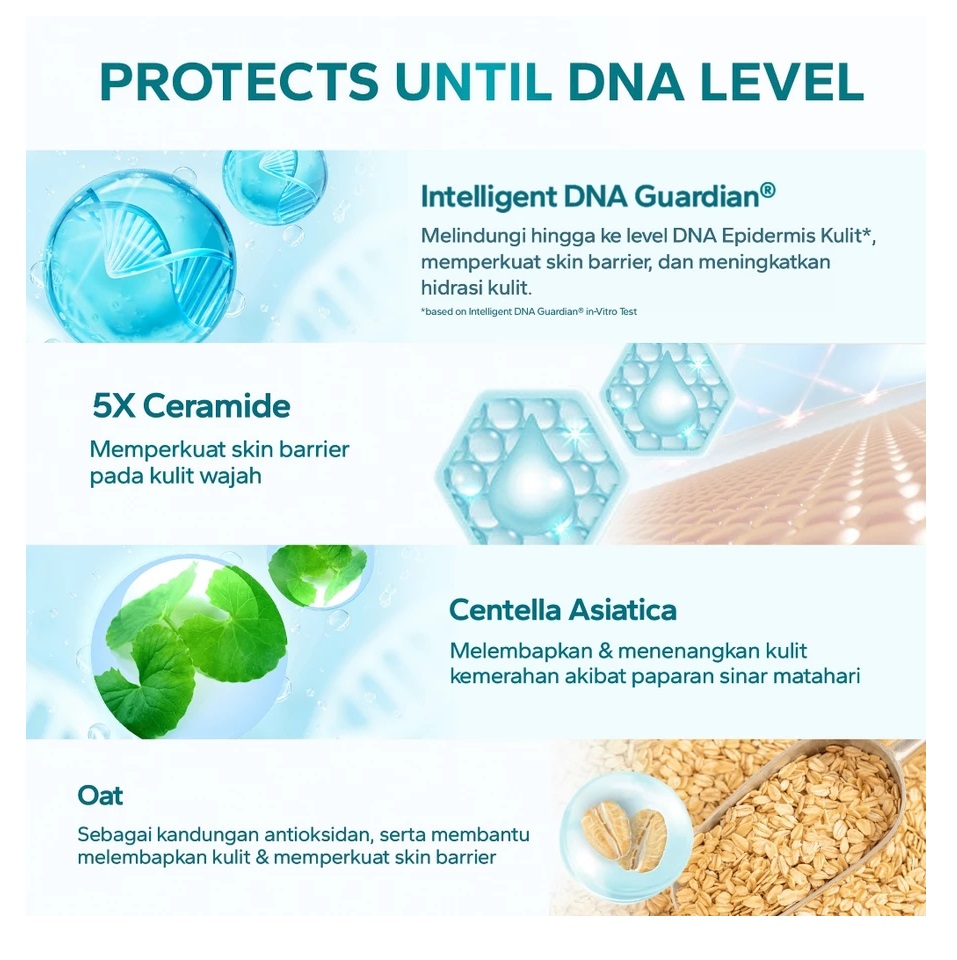 PROTECTS UNTIL DNA LEVEL

Intelligent DNA Guardian®

Melindungi hingga ke level DNA Epidermis Kulit*, memperkuat skin barrier, dan meningkatkan hidrasi kulit.

*based on Intelligent DNA Guardian® in-Vitro Test

5X Ceramide

Memperkuat skin barrier pada kulit wajah

Centella Asiatica

Melembapkan & menenangkan kulit kemerahan akibat paparan sinar matahari

Oat

Sebagai kandungan antioksidan, serta membantu melembapkan kulit & memperkuat skin barrier